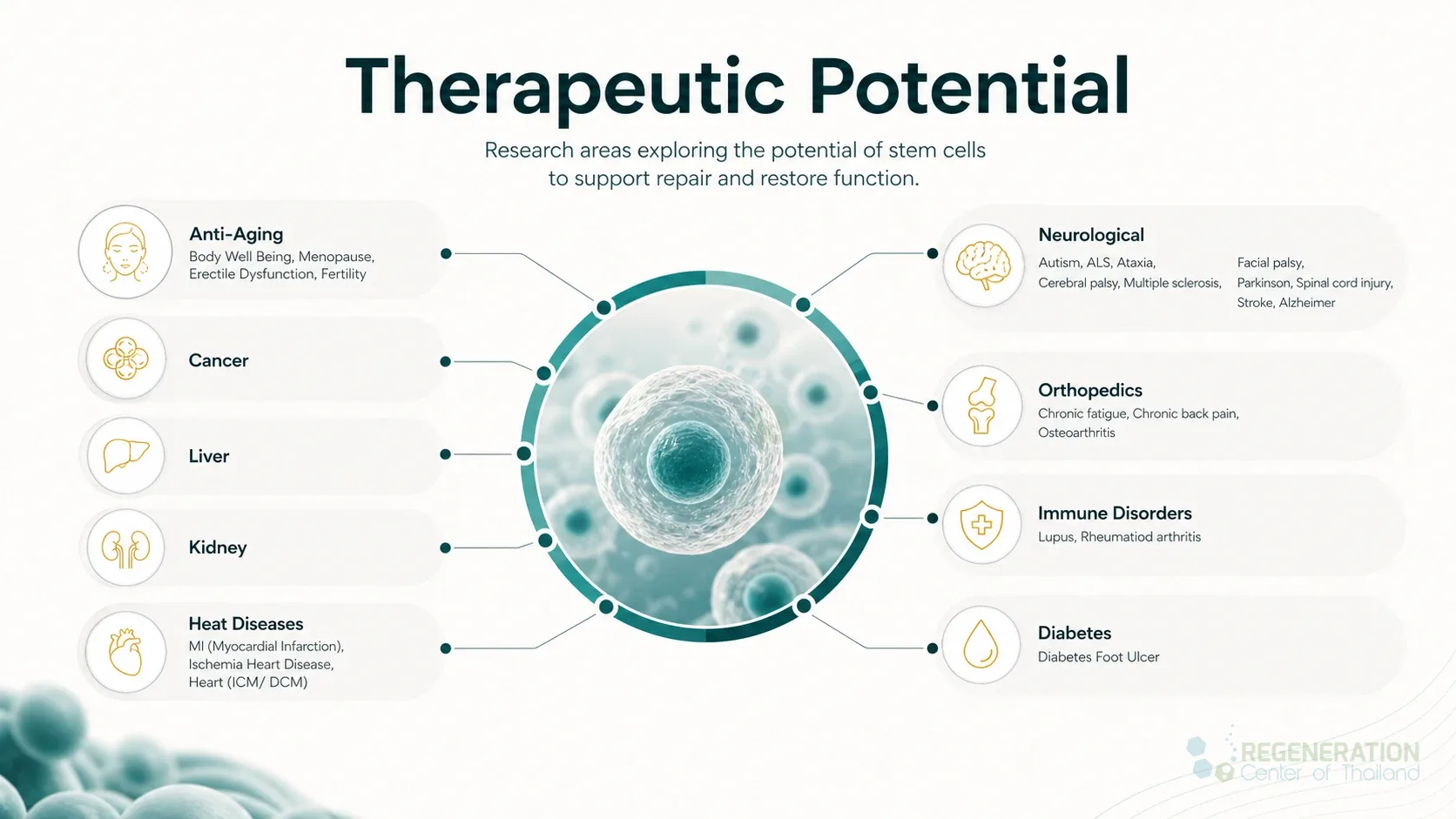 Therapeutic Potential

Research areas exploring the potential of stem cells to support repair and restore function.

Anti-Aging
Body Well Being, Menopause, Erectile Dysfunction, Fertility

Cancer

Liver

Kidney

Heat Diseases
MI (Myocardial Infarction), Ischemia Heart Disease, Heart (ICM/ DCM)

Neurological
Autism, ALS, Ataxia, Cerebral palsy, Multiple sclerosis,
Facial palsy, Parkinson, Spinal cord injury, Stroke, Alzheimer

Orthopedics
Chronic fatigue, Chronic back pain, Osteoarthritis

Immune Disorders
Lupus, Rheumatiod arthritis

Diabetes
Diabetes Foot Ulcer

REGENERATION Center of Thailand